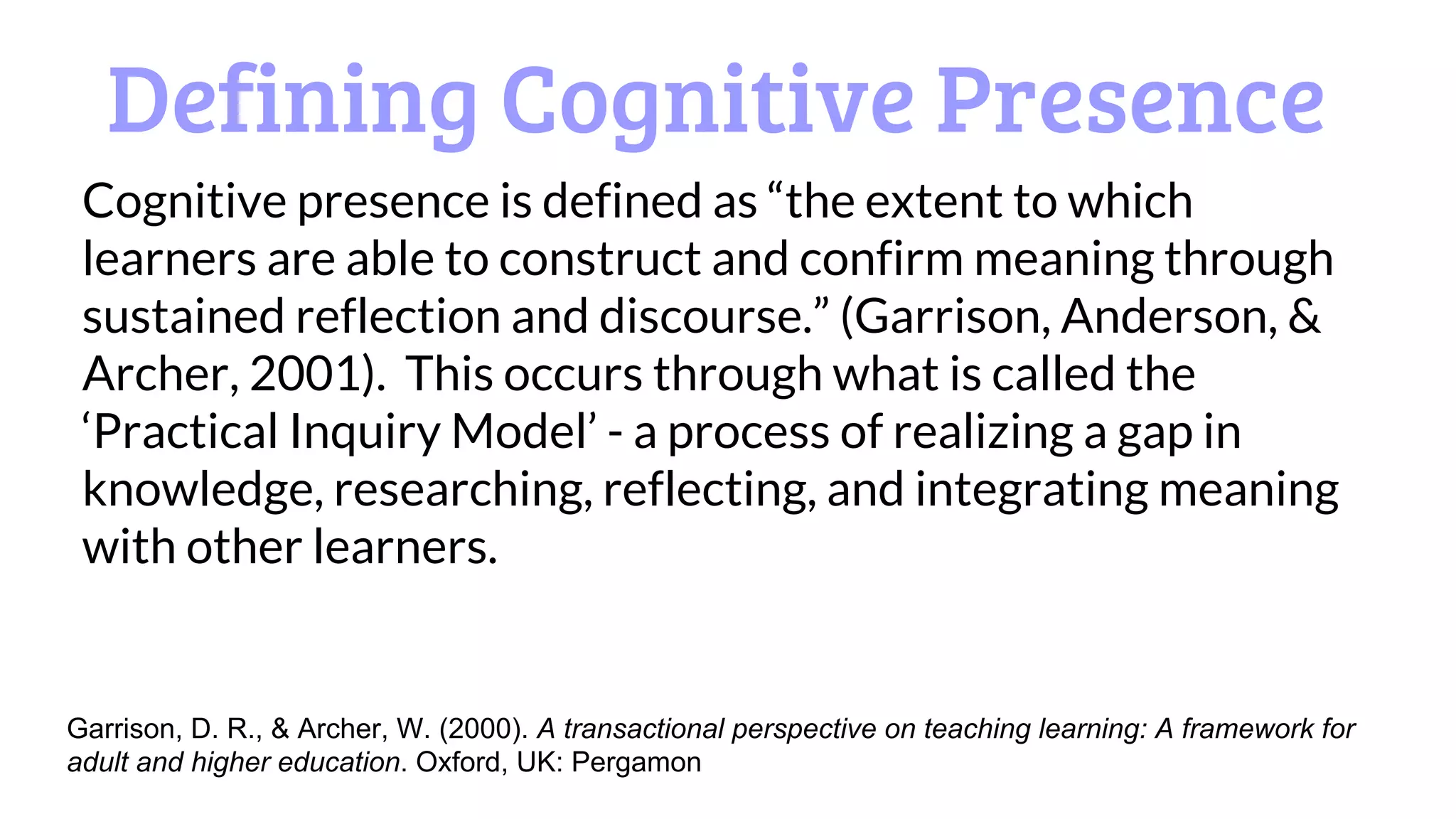 Defining Cognitive Presence

Cognitive presence is defined as “the extent to which learners are able to construct and confirm meaning through sustained reflection and discourse.” (Garrison, Anderson, & Archer, 2001). This occurs through what is called the ‘Practical Inquiry Model’ - a process of realizing a gap in knowledge, researching, reflecting, and integrating meaning with other learners.

Garrison, D. R., & Archer, W. (2000). A transactional perspective on teaching learning: A framework for adult and higher education. Oxford, UK: Pergamon